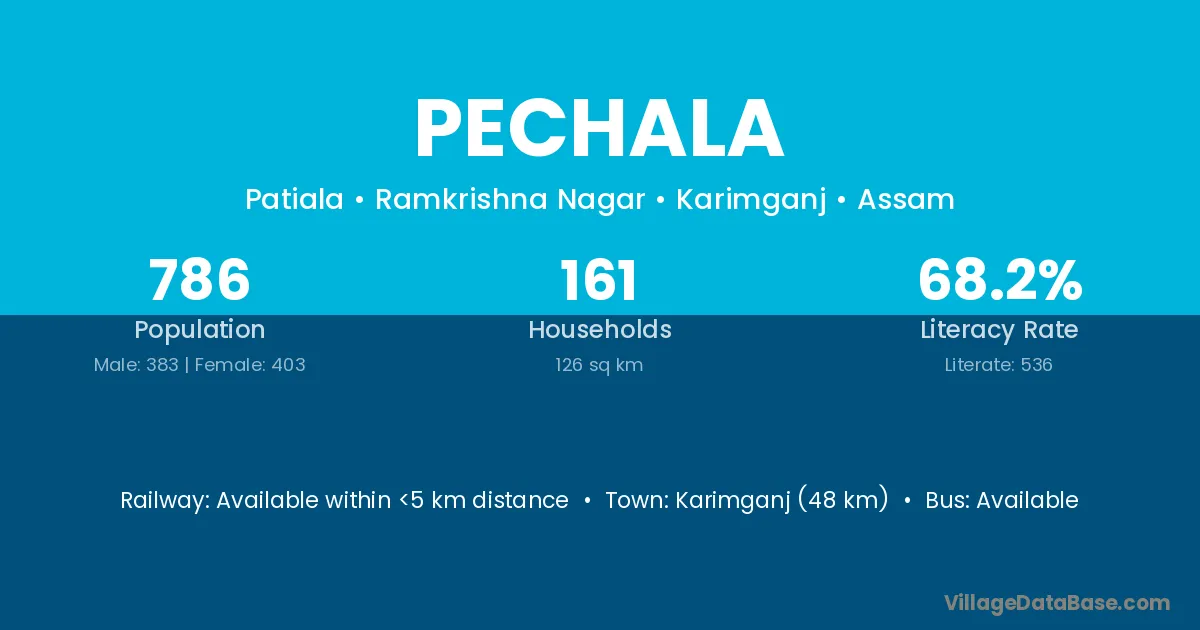 PECHALA

Patiala • Ramkrishna Nagar • Karimganj • Assam

786
Population
Male: 383 | Female: 403

161
Households
126 sq km

68.2%
Literacy Rate
Literate: 536

Railway: Available within <5 km distance • Town: Karimganj (48 km) • Bus: Available

VillageDataBase.com